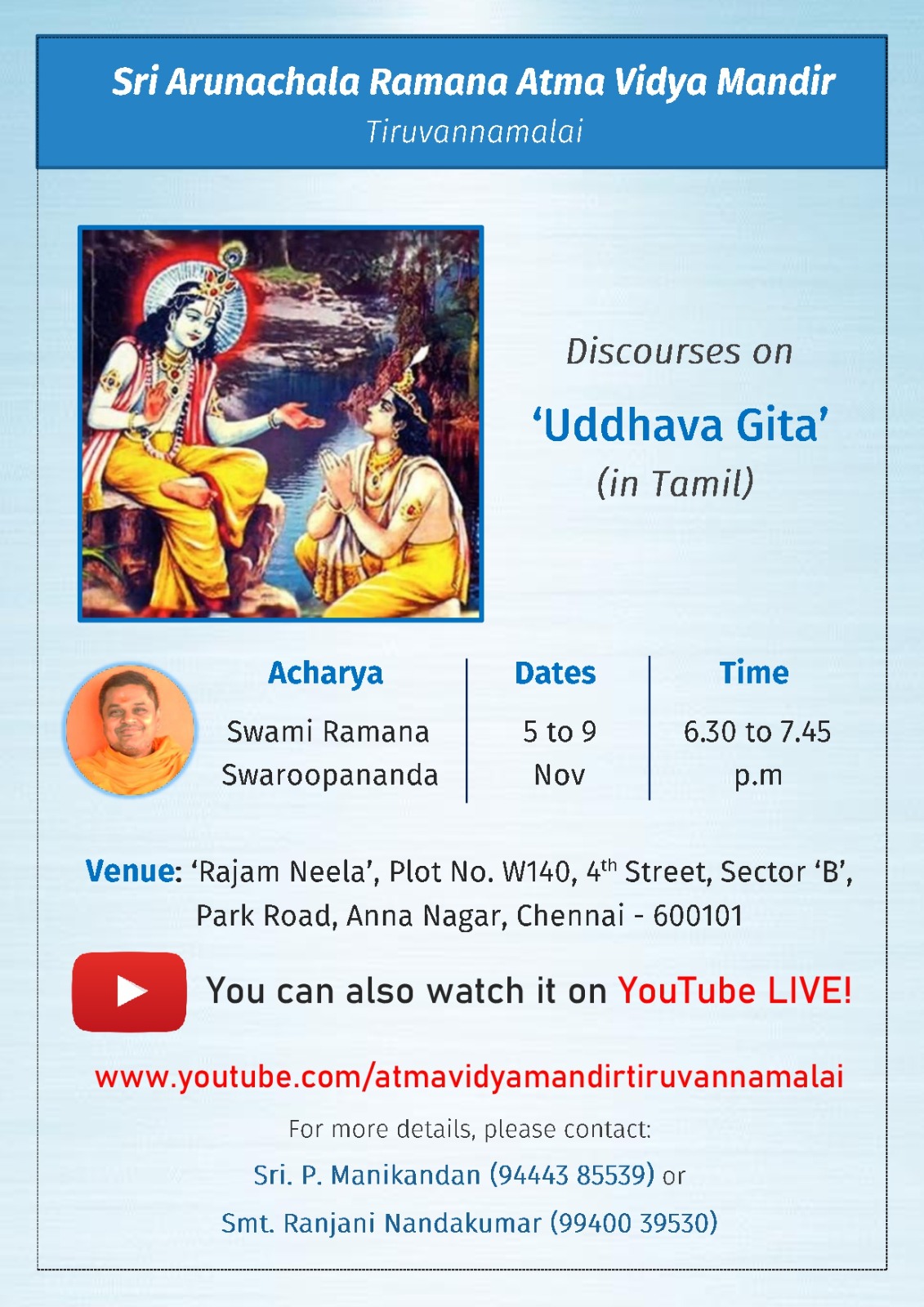 Sri Arunachala Ramana Atma Vidya Mandir
Tiruvannamalai

Discourses on
'Uddhava Gita'
(in Tamil)

| Acharya | Dates | Time |
|---|---|---|
| Swami Ramana Swaroopananda | 5 to 9 Nov | 6.30 to 7.45 p.m |

Venue: 'Rajam Neela', Plot No. W140, 4$^{th}$ Street, Sector 'B', Park Road, Anna Nagar, Chennai - 600101

You can also watch it on YouTube LIVE!

www.youtube.com/atmavidyamandirtiruvannamalai

For more details, please contact:
Sri. P. Manikandan (94443 85539) or
Smt. Ranjani Nandakumar (99400 39530)